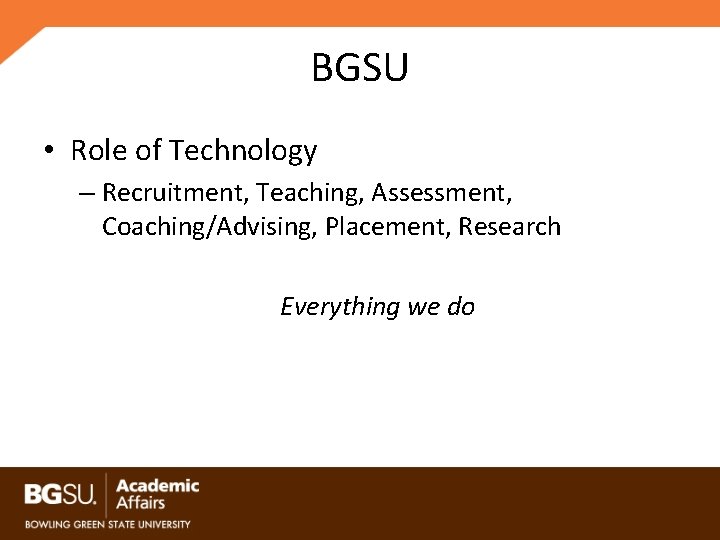 BGSU

• Role of Technology
– Recruitment, Teaching, Assessment, Coaching/Advising, Placement, Research

Everything we do

BGSU. Academic Affairs
BOWLING GREEN STATE UNIVERSITY